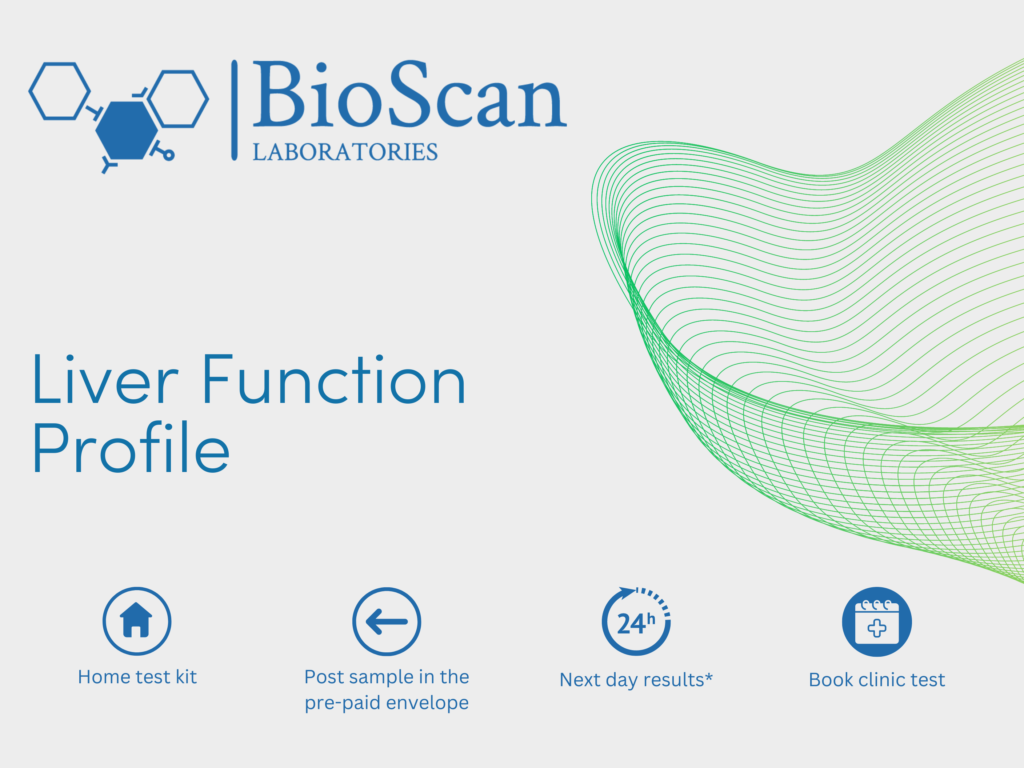 BioScan
LABORATORIES

Liver Function Profile

Home test kit

Post sample in the pre-paid envelope

24h

Next day results*

Book clinic test